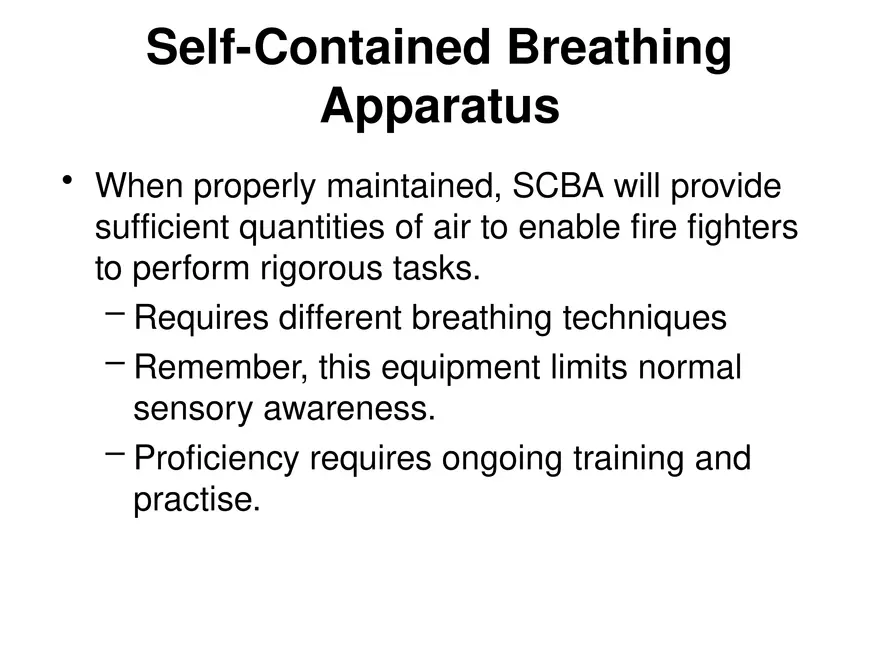 Self-Contained Breathing Apparatus

• When properly maintained, SCBA will provide sufficient quantities of air to enable fire fighters to perform rigorous tasks.
  – Requires different breathing techniques
  – Remember, this equipment limits normal sensory awareness.
  – Proficiency requires ongoing training and practise.